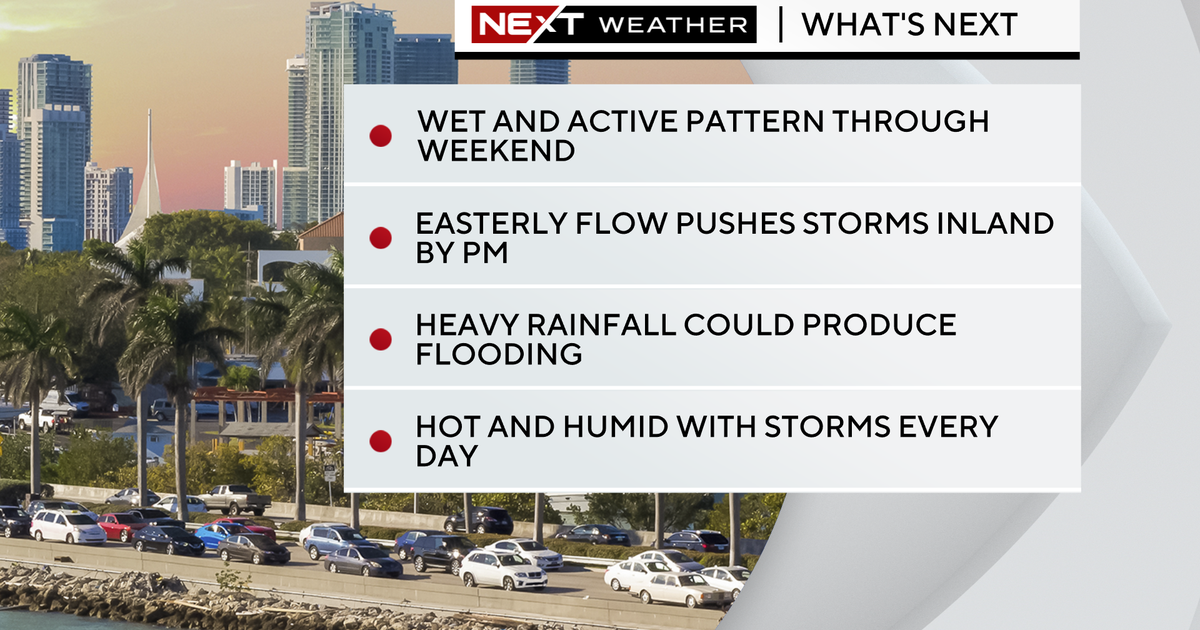 NEXT WEATHER | WHAT'S NEXT

WET AND ACTIVE PATTERN THROUGH WEEKEND

EASTERLY FLOW PUSHES STORMS INLAND BY PM

HEAVY RAINFALL COULD PRODUCE FLOODING

HOT AND HUMID WITH STORMS EVERY DAY